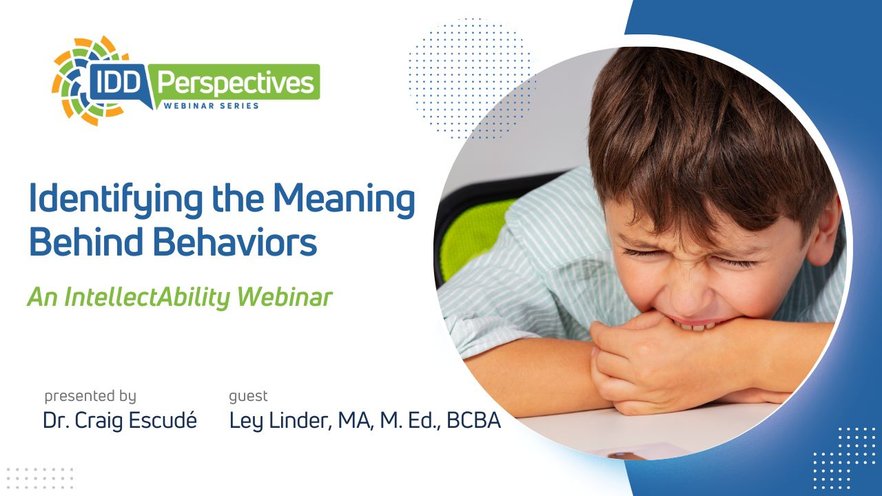 IDD Perspectives
WEBINAR SERIES

Identifying the Meaning Behind Behaviors

An IntellectAbility Webinar

presented by
Dr. Craig Escudé

guest
Ley Linder, MA, M. Ed., BCBA